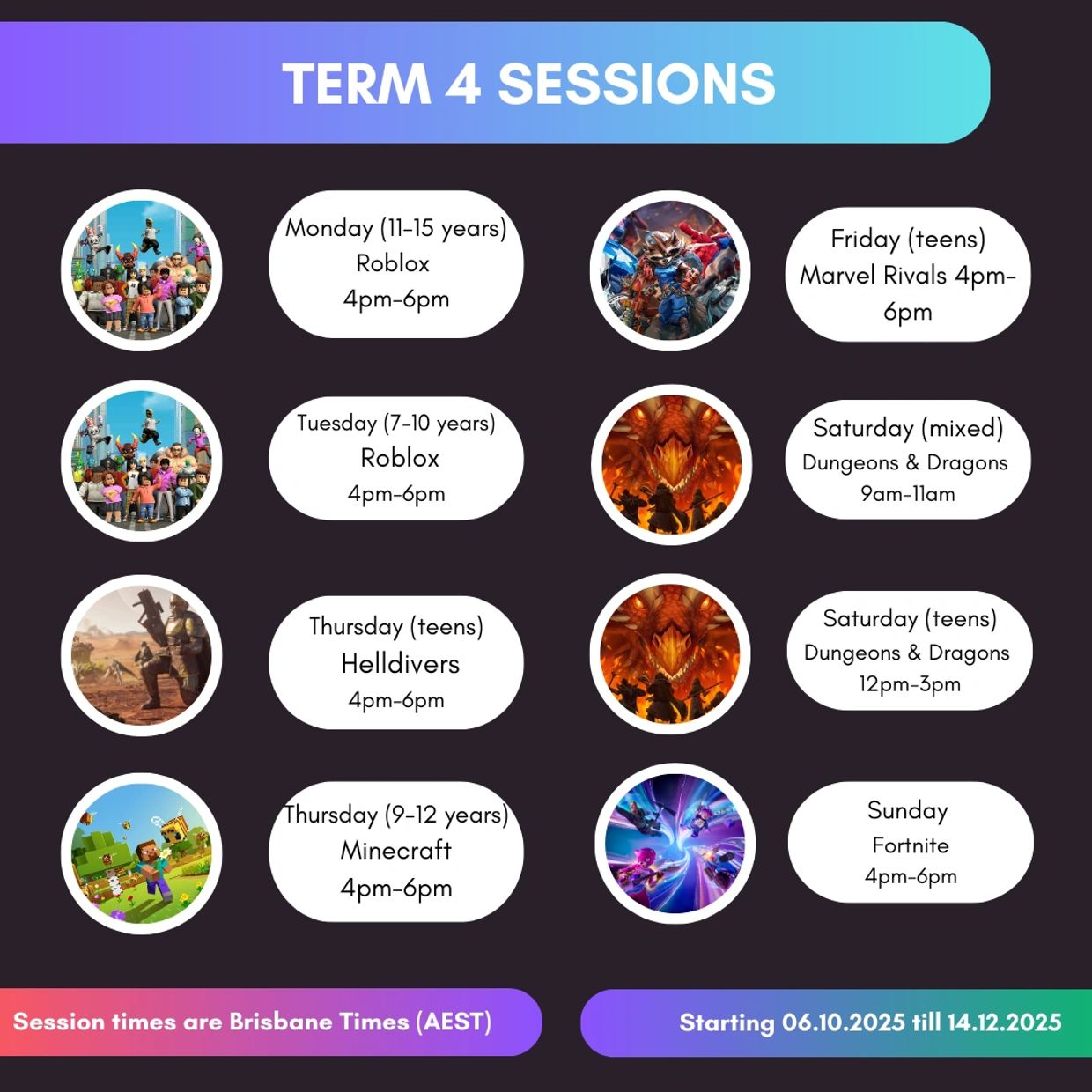 TERM 4 SESSIONS

Monday (11-15 years)
Roblox
4pm-6pm

Tuesday (7-10 years)
Roblox
4pm-6pm

Thursday (teens)
Helldivers
4pm-6pm

Thursday (9-12 years)
Minecraft
4pm-6pm

Friday (teens)
Marvel Rivals 4pm-6pm

Saturday (mixed)
Dungeons & Dragons
9am-11am

Saturday (teens)
Dungeons & Dragons
12pm-3pm

Sunday
Fortnite
4pm-6pm

Session times are Brisbane Times (AEST)

Starting 06.10.2025 till 14.12.2025